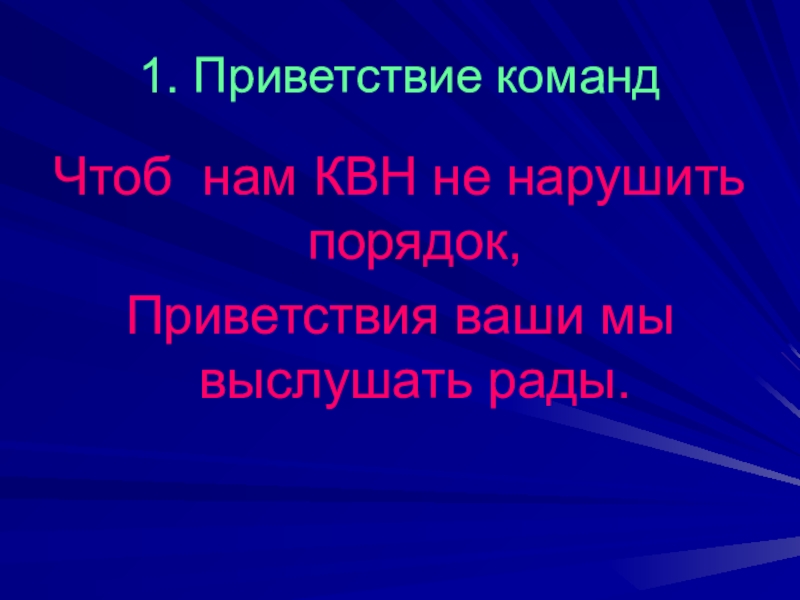 1. Приветствие команд

Чтоб  нам КВН не нарушить порядок,

Приветствия ваши мы выслушать рады.